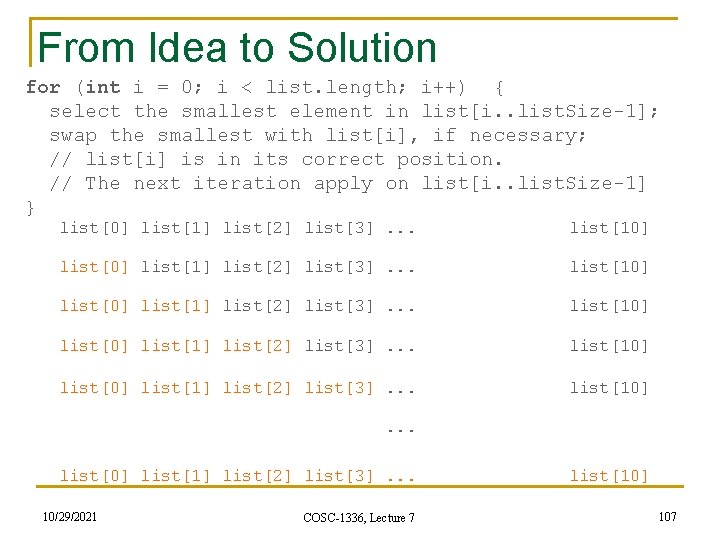 From Idea to Solution

for (int i = 0; i < list.length; i++) {
  select the smallest element in list[i..listSize-1];
  swap the smallest with list[i], if necessary;
  // list[i] is in its correct position.
  // The next iteration apply on list[i..listSize-1]
}

list[0] list[1] list[2] list[3] ... list[10]

list[0] list[1] list[2] list[3] ... list[10]

list[0] list[1] list[2] list[3] ... list[10]

list[0] list[1] list[2] list[3] ... list[10]

list[0] list[1] list[2] list[3] ... list[10]

...

list[0] list[1] list[2] list[3] ... list[10]

10/29/2021

COSC-1336, Lecture 7

107